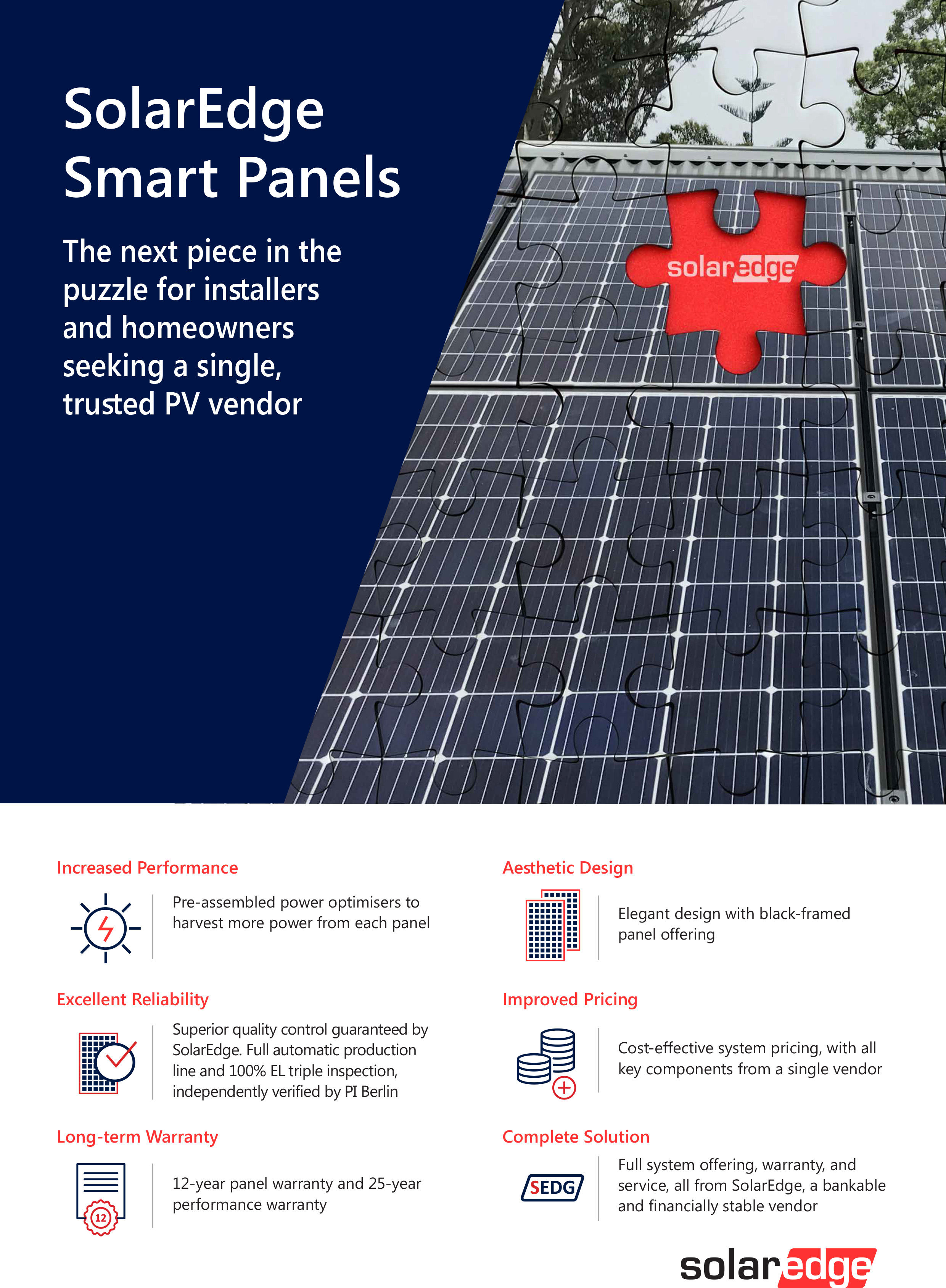 SolarEdge Smart Panels

The next piece in the puzzle for installers and homeowners seeking a single, trusted PV vendor

solaredge

Increased Performance

Pre-assembled power optimisers to harvest more power from each panel

Excellent Reliability

Superior quality control guaranteed by SolarEdge. Full automatic production line and 100% EL triple inspection, independently verified by PI Berlin

Long-term Warranty

12

12-year panel warranty and 25-year performance warranty

Aesthetic Design

Elegant design with black-framed panel offering

Improved Pricing

Cost-effective system pricing, with all key components from a single vendor

Complete Solution

SEDG

Full system offering, warranty, and service, all from SolarEdge, a bankable and financially stable vendor

solaredge